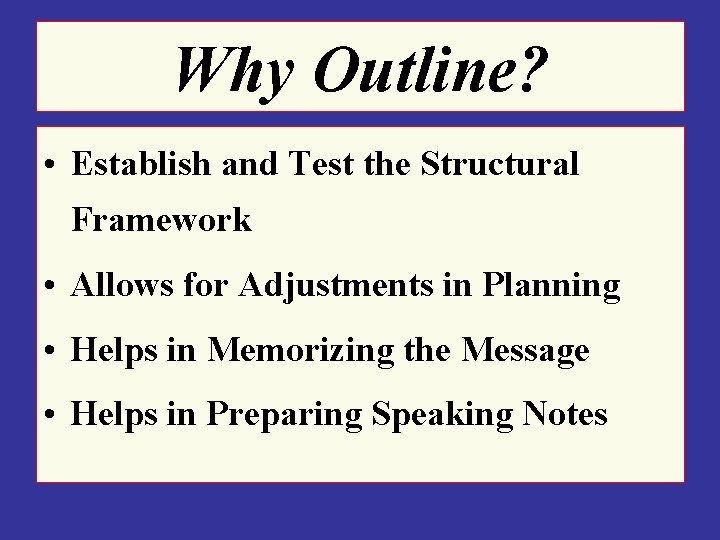 Why Outline?

• Establish and Test the Structural Framework
• Allows for Adjustments in Planning
• Helps in Memorizing the Message
• Helps in Preparing Speaking Notes